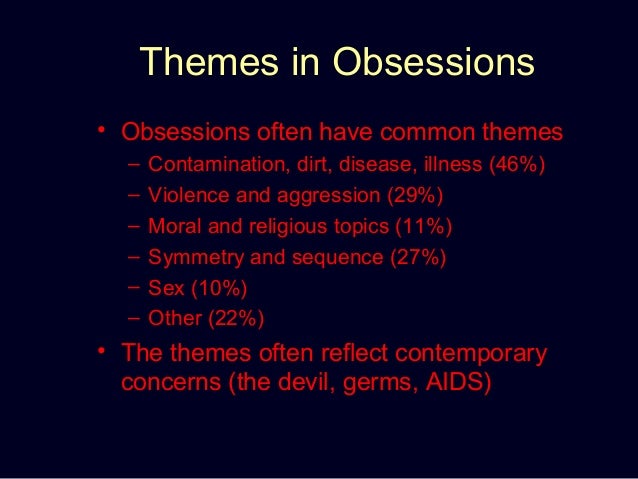 Themes in Obsessions

• Obsessions often have common themes
– Contamination, dirt, disease, illness (46%)
– Violence and aggression (29%)
– Moral and religious topics (11%)
– Symmetry and sequence (27%)
– Sex (10%)
– Other (22%)
• The themes often reflect contemporary concerns (the devil, germs, AIDS)